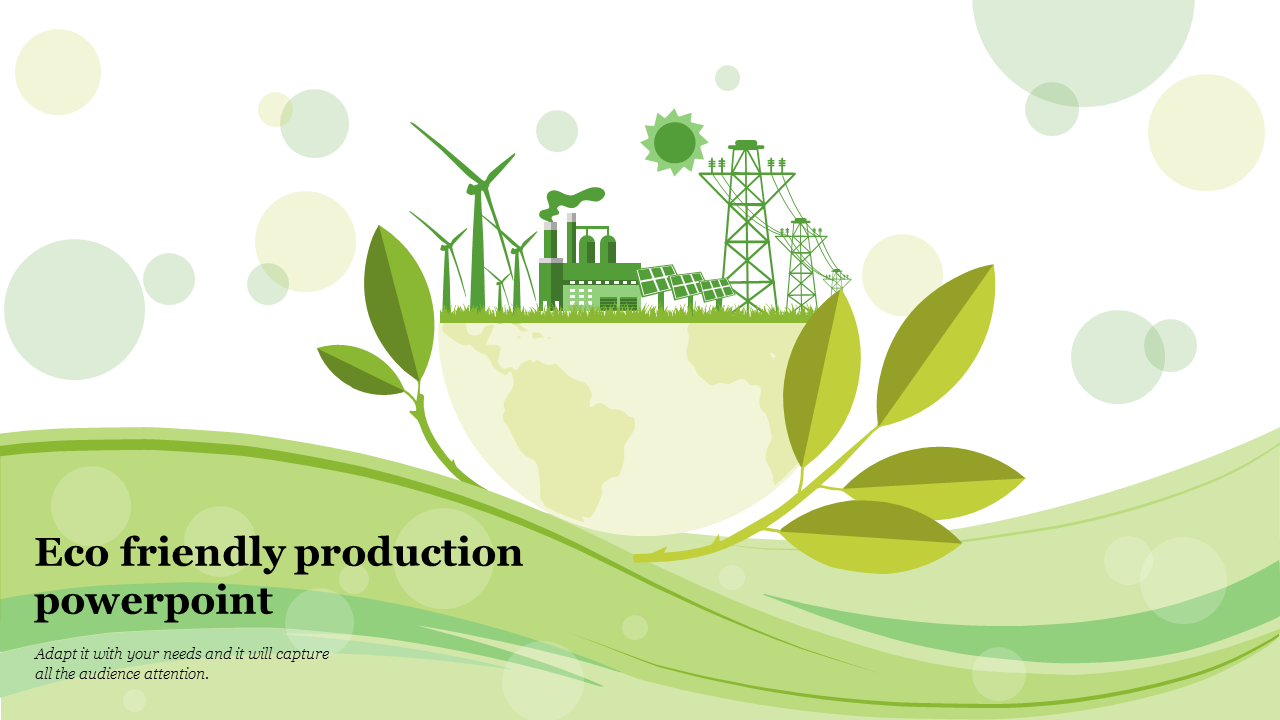 Eco friendly production powerpoint

Adapt it with your needs and it will capture all the audience attention.